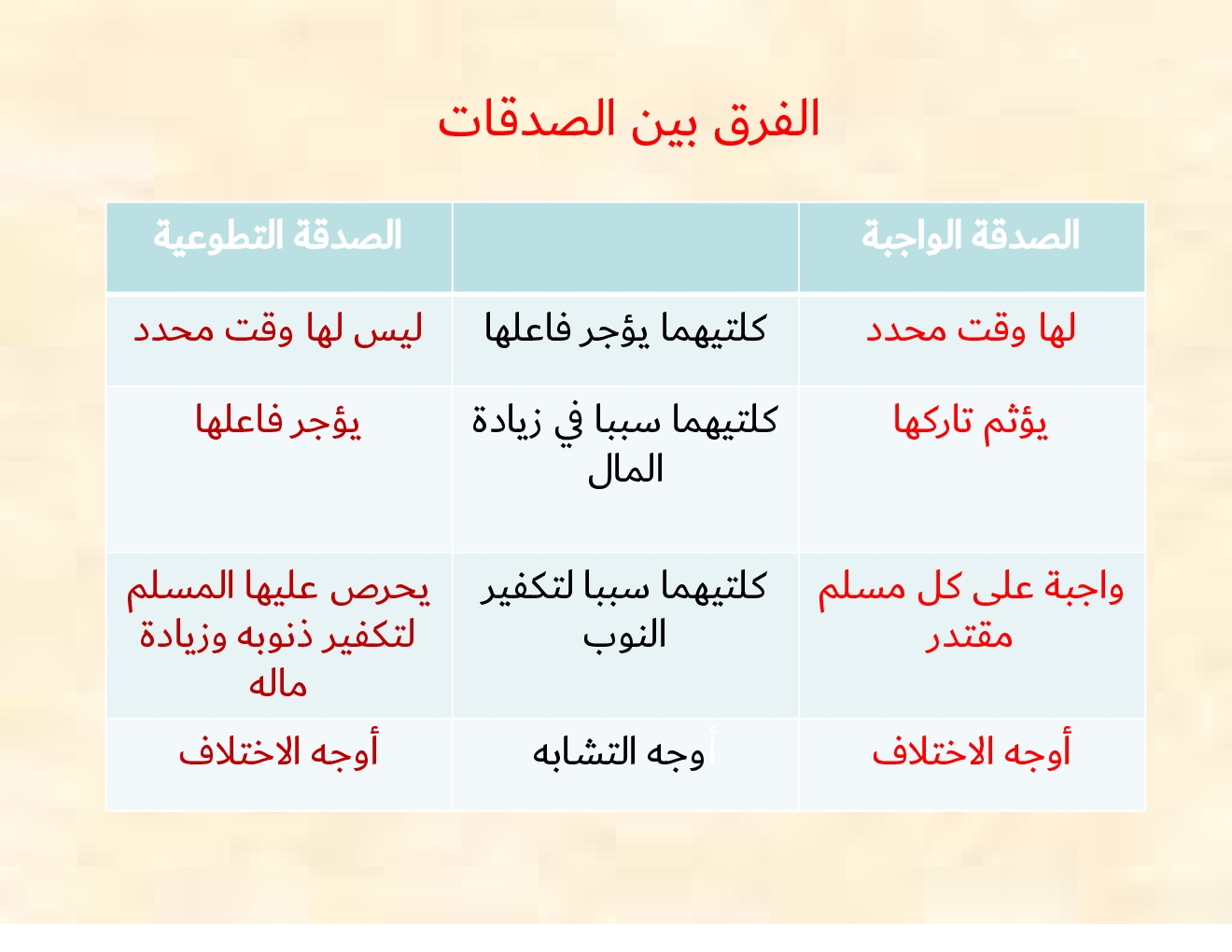 الفرق بين الصدقات

| الصدقة الواجبة | | الصدقة التطوعية |
|---|---|---|
| لها وقت محدد | كلتيهما يؤجر فاعلها | ليس لها وقت محدد |
| يؤثم تاركها | كلتيهما سببا في زيادة المال | يؤجر فاعلها |
| واجبة على كل مسلم مقتدر | كلتيهما سببا لتكفير النوب | يحرص عليها المسلم لتكفير ذنوبه وزيادة ماله |
| أوجه الاختلاف | أوجه التشابه | أوجه الاختلاف |